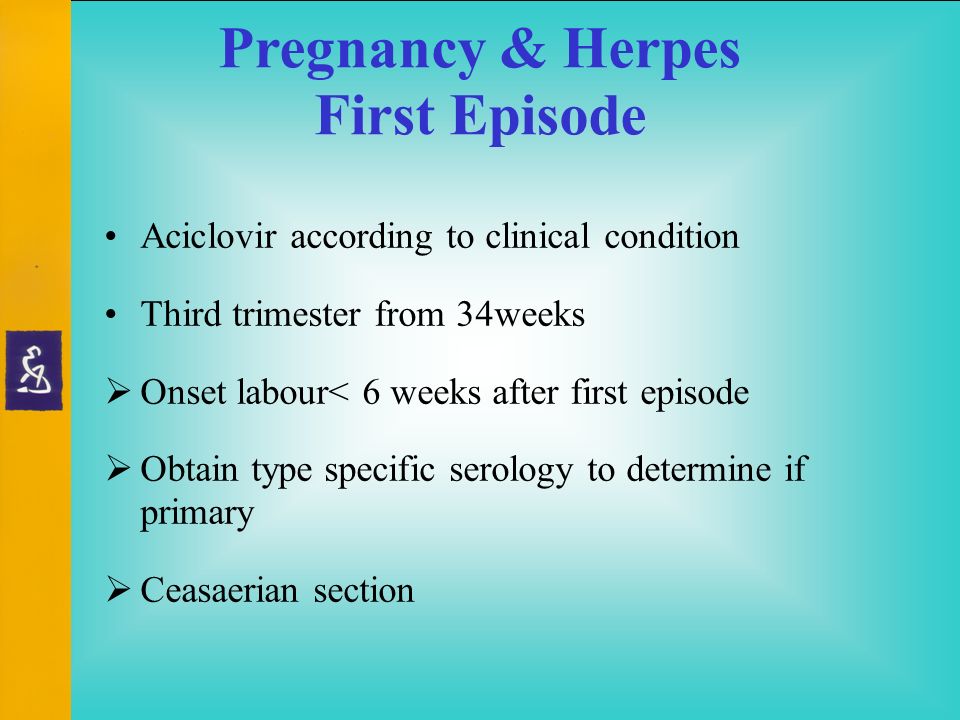 Pregnancy & Herpes
First Episode

• Aciclovir according to clinical condition

• Third trimester from 34weeks

➢ Onset labour< 6 weeks after first episode

➢ Obtain type specific serology to determine if primary

➢ Ceasaerian section